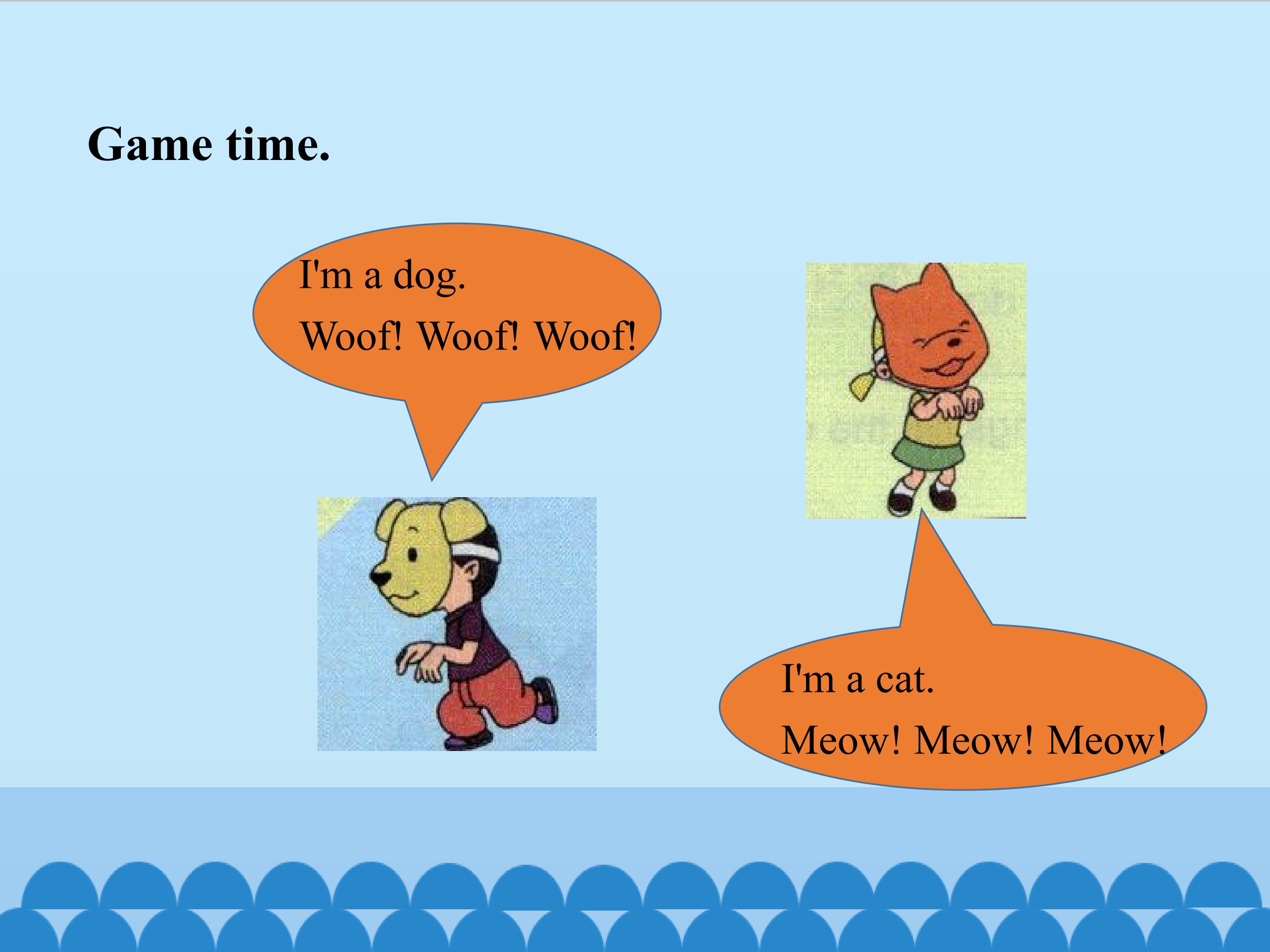 Game time.

I'm a dog.
Woof! Woof! Woof!

I'm a cat.
Meow! Meow! Meow!